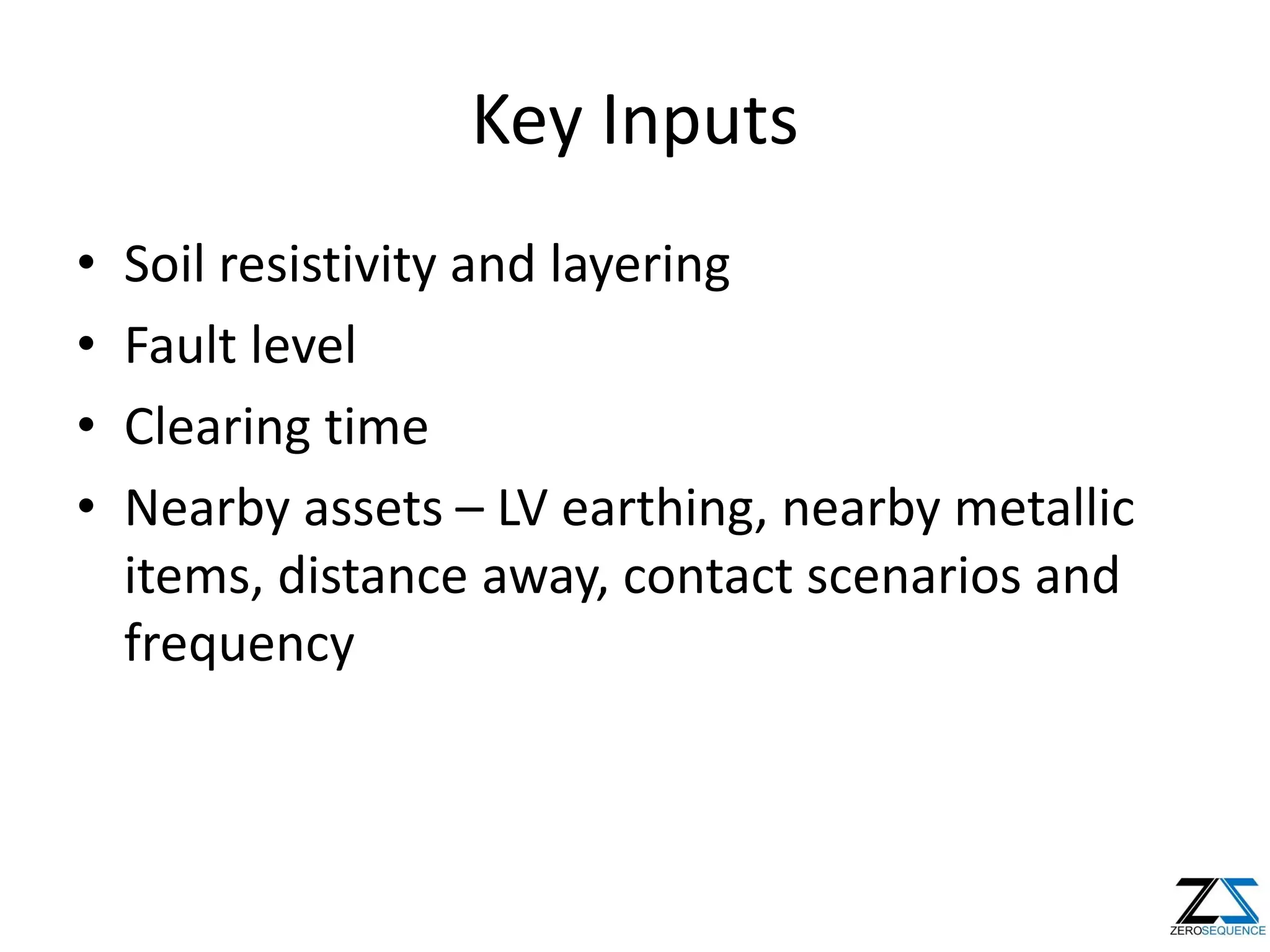 Key Inputs

• Soil resistivity and layering
• Fault level
• Clearing time
• Nearby assets – LV earthing, nearby metallic items, distance away, contact scenarios and frequency

ZEROSEQUENCE